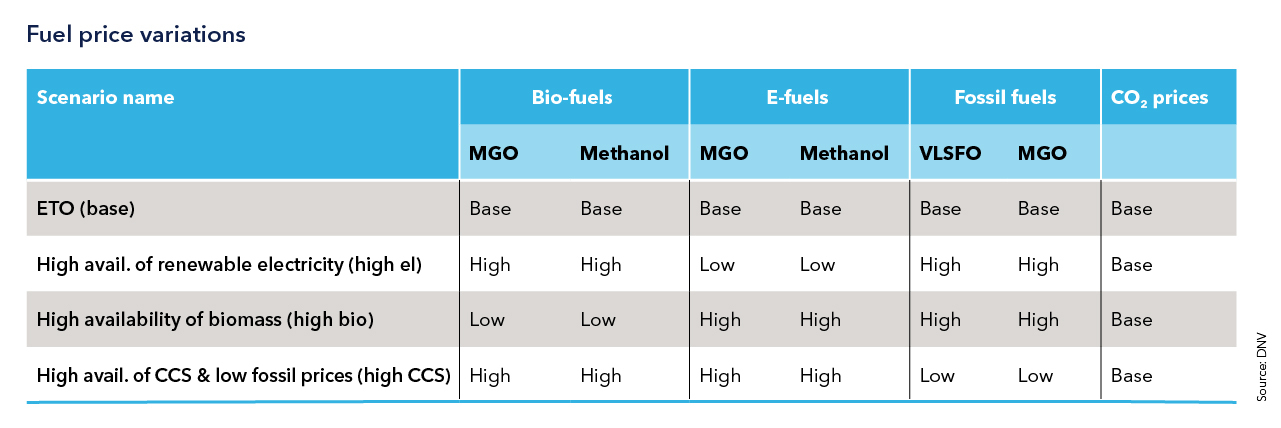 Fuel price variations

| Scenario name | Bio-fuels | | E-fuels | | Fossil fuels | | $CO_2$ prices |
|---|---|---|---|---|---|---|---|
| | MGO | Methanol | MGO | Methanol | VLSFO | MGO | |
| ETO (base) | Base | Base | Base | Base | Base | Base | Base |
| High avail. of renewable electricity (high el) | High | High | Low | Low | High | High | Base |
| High availability of biomass (high bio) | Low | Low | High | High | High | High | Base |
| High avail. of CCS & low fossil prices (high CCS) | High | High | High | High | Low | Low | Base |

Source: DNV